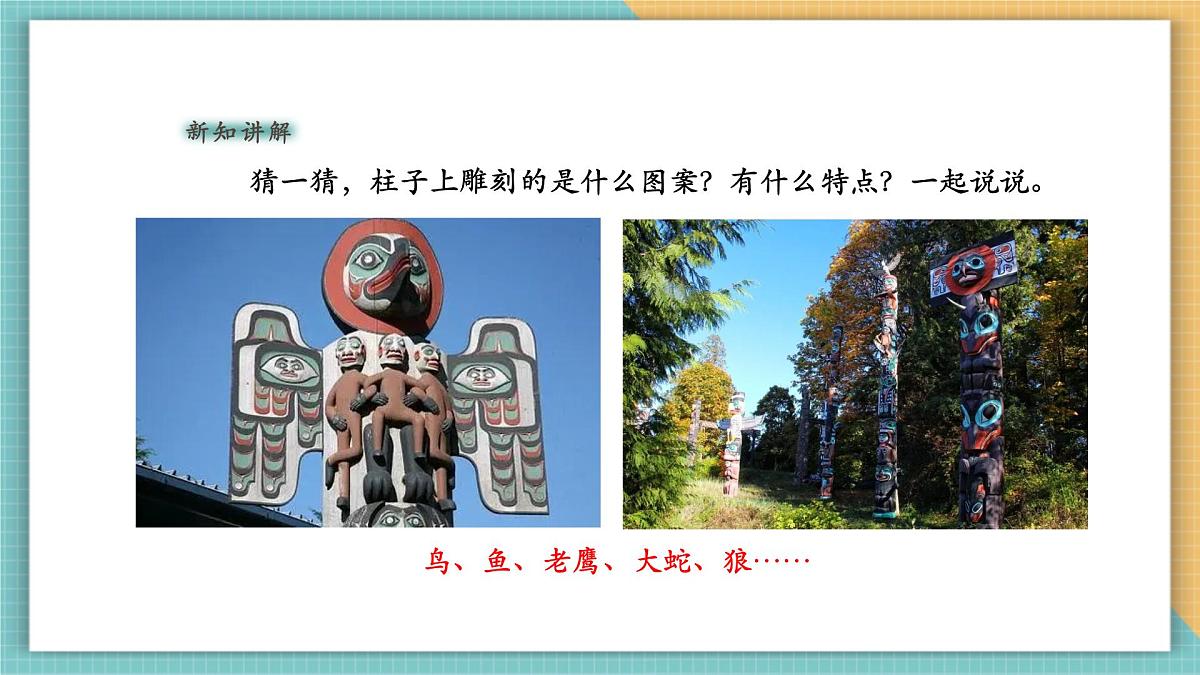 新知讲解

猜一猜，柱子上雕刻的是什么图案？有什么特点？一起说说。

鸟、鱼、老鹰、大蛇、狼……